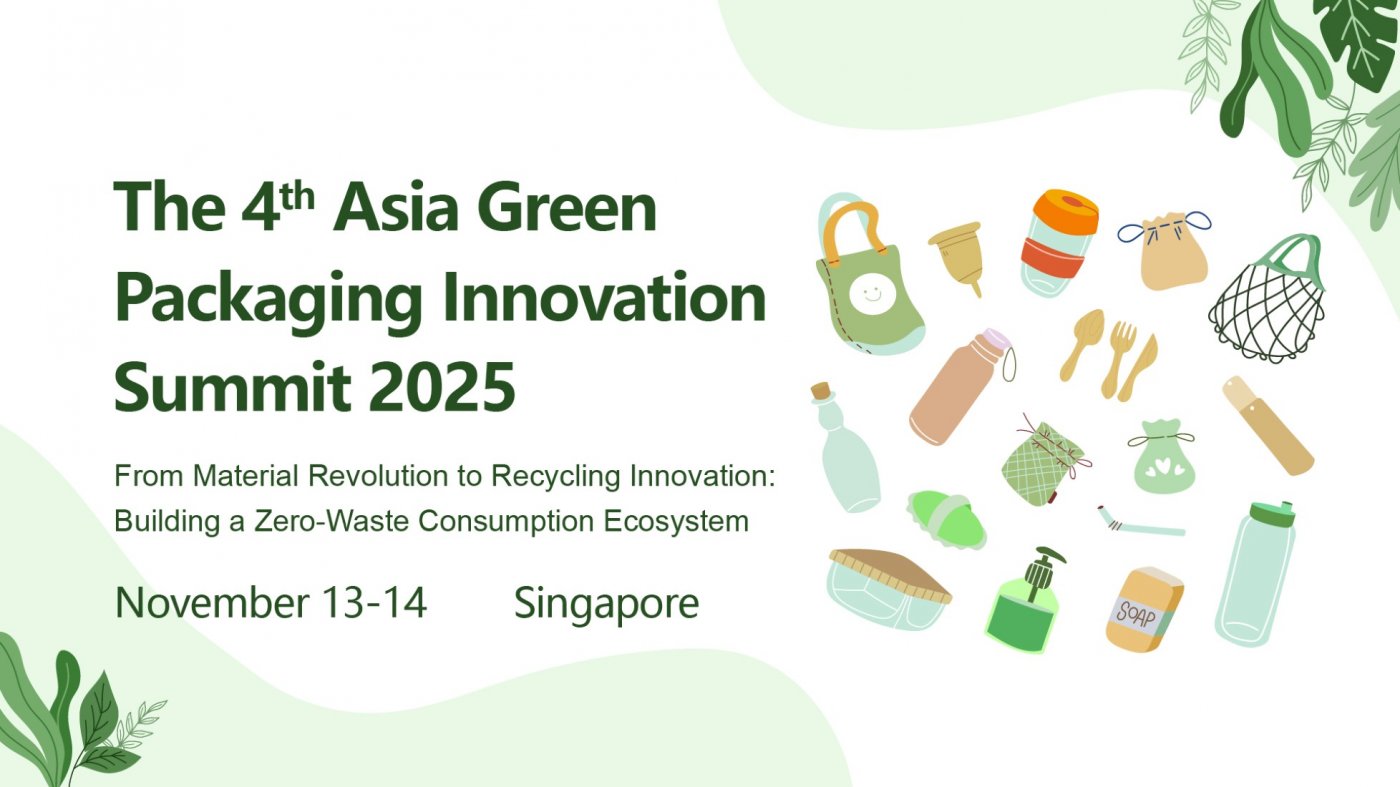 The 4$^{th}$ Asia Green Packaging Innovation Summit 2025

From Material Revolution to Recycling Innovation: Building a Zero-Waste Consumption Ecosystem

November 13-14 Singapore

SOAP